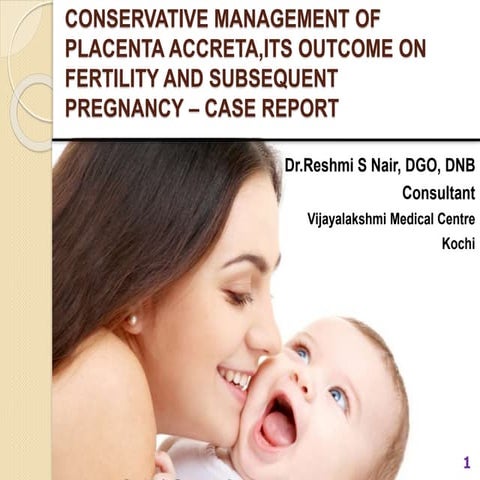 CONSERVATIVE MANAGEMENT OF PLACENTA ACCRETA,ITS OUTCOME ON FERTILITY AND SUBSEQUENT PREGNANCY – CASE REPORT

Dr.Reshmi S Nair, DGO, DNB

Consultant

Vijayalakshmi Medical Centre

Kochi

1